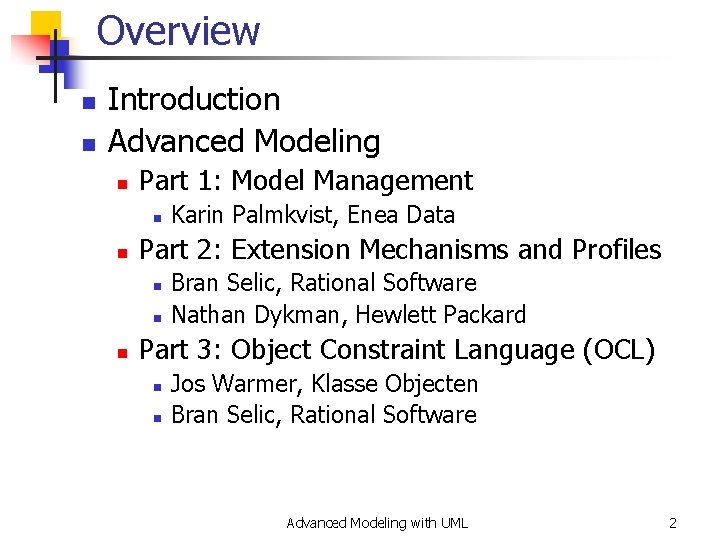 Overview

- Introduction
- Advanced Modeling
  - Part 1: Model Management
    - Karin Palmkvist, Enea Data
  - Part 2: Extension Mechanisms and Profiles
    - Bran Selic, Rational Software
    - Nathan Dykman, Hewlett Packard
  - Part 3: Object Constraint Language (OCL)
    - Jos Warmer, Klasse Objecten
    - Bran Selic, Rational Software

Advanced Modeling with UML

2